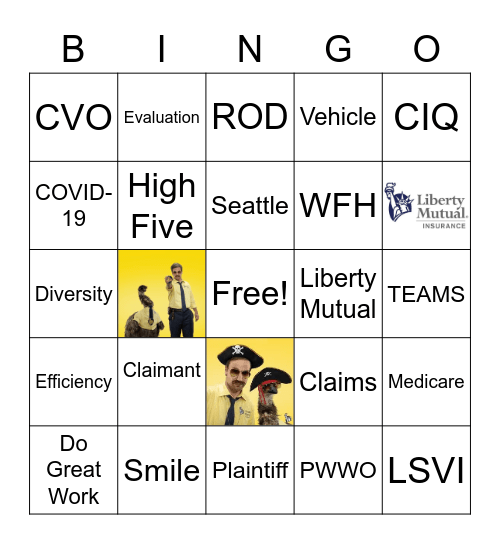 | B | I | N | G | O |
|---|---|---|---|---|
| CVO | Evaluation | ROD | Vehicle | CIQ |
| COVID-19 | High Five | Seattle | WFH | Liberty Mutual. INSURANCE |
| Diversity | | Free! | Liberty Mutual | TEAMS |
| Efficiency | Claimant | | Claims | Medicare |
| Do Great Work | Smile | Plaintiff | PWWO | LSVI |